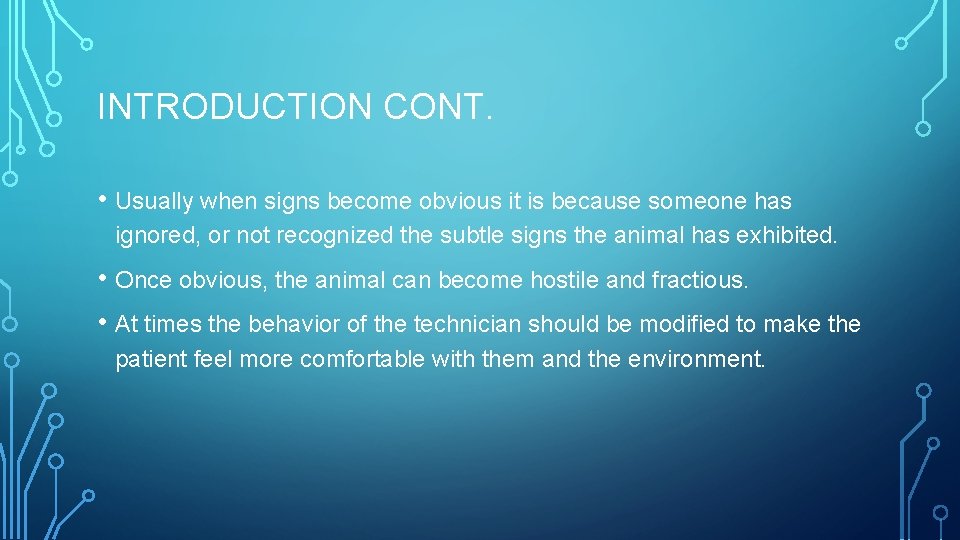 INTRODUCTION CONT.

• Usually when signs become obvious it is because someone has ignored, or not recognized the subtle signs the animal has exhibited.

• Once obvious, the animal can become hostile and fractious.

• At times the behavior of the technician should be modified to make the patient feel more comfortable with them and the environment.